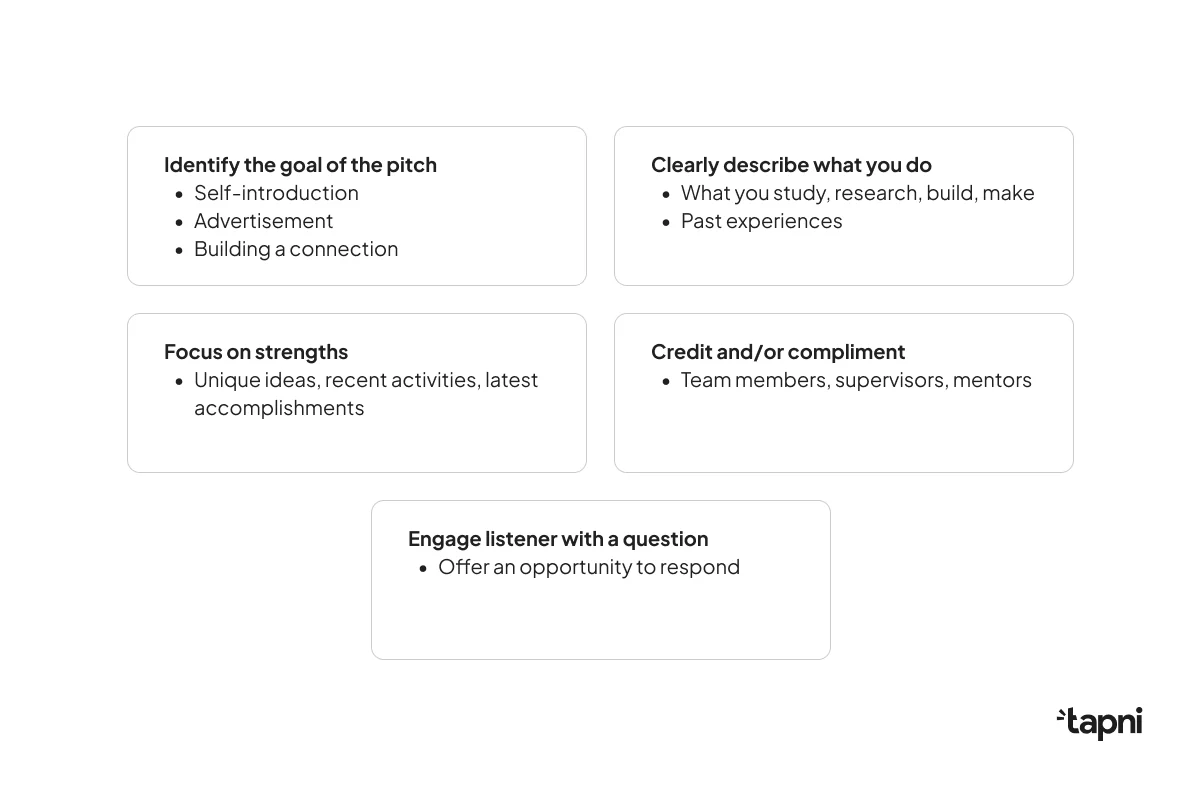 Identify the goal of the pitch
- Self-introduction
- Advertisement
- Building a connection

Clearly describe what you do
- What you study, research, build, make
- Past experiences

Focus on strengths
- Unique ideas, recent activities, latest accomplishments

Credit and/or compliment
- Team members, supervisors, mentors

Engage listener with a question
- Offer an opportunity to respond

tapni